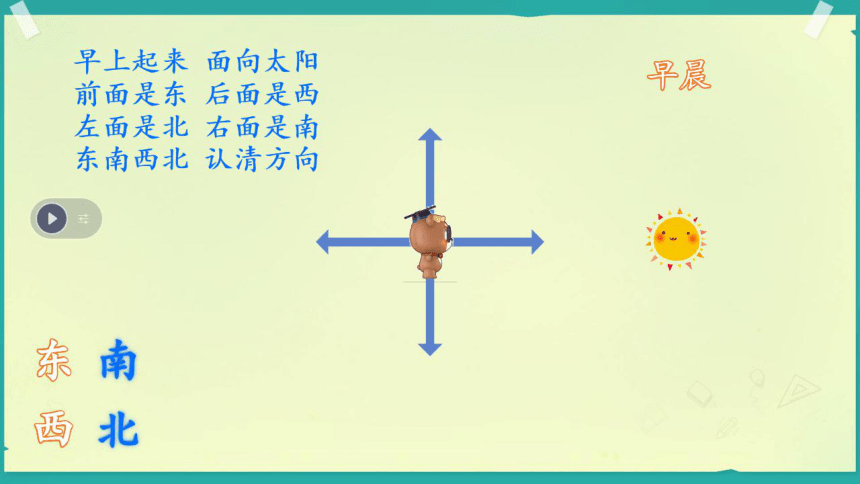 早上起来 面向太阳
前面是东 后面是西
左面是北 右面是南
东南西北 认清方向

早晨

东 南
西 北